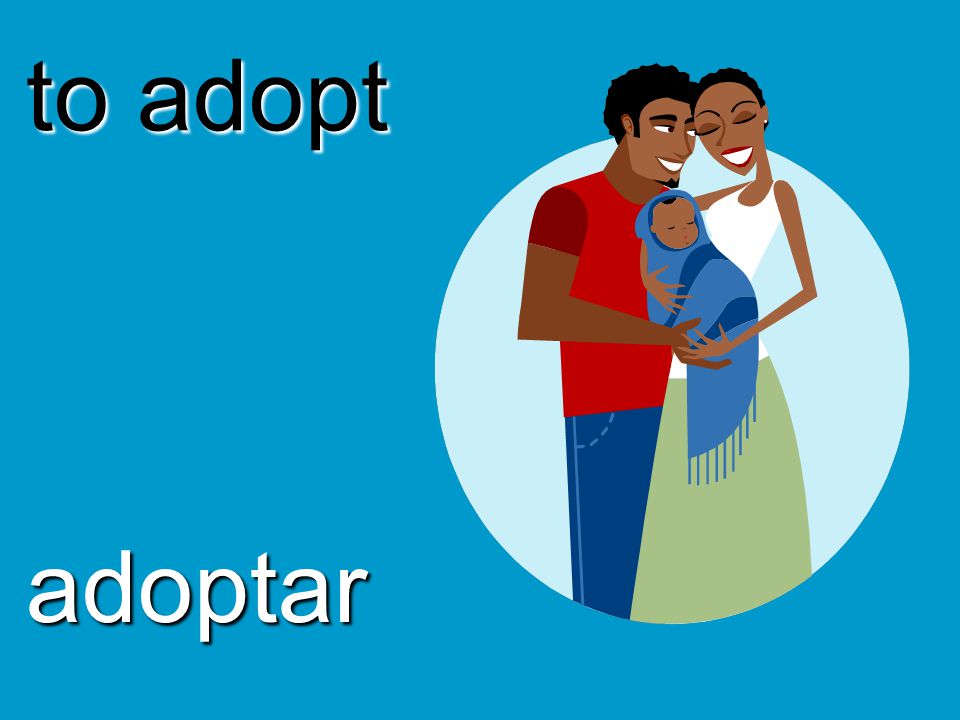 to adopt

adoptar